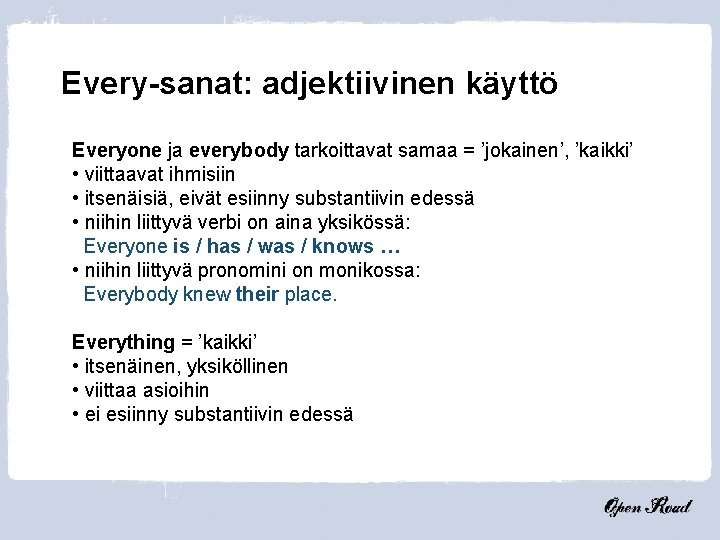 Every-sanat: adjektiivinen käyttö

Everyone ja everybody tarkoittavat samaa = ’jokainen’, ’kaikki’
• viittaavat ihmisiin
• itsenäisiä, eivät esiinny substantiivin edessä
• niihin liittyvä verbi on aina yksikössä:
Everyone is / has / was / knows …
• niihin liittyvä pronomini on monikossa:
Everybody knew their place.

Everything = ’kaikki’
• itsenäinen, yksiköllinen
• viittaa asioihin
• ei esiinny substantiivin edessä

Open Road